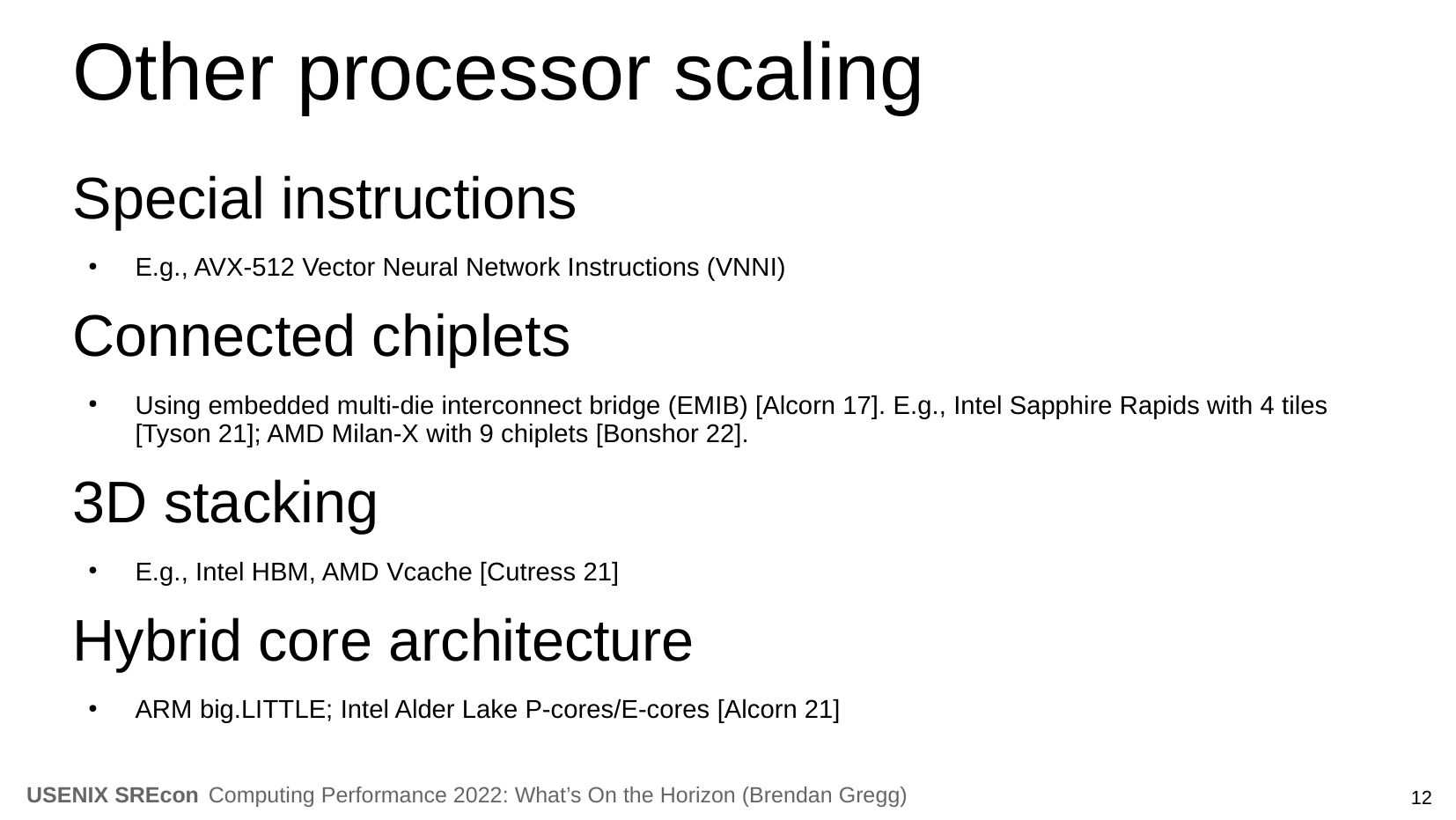 Other processor scaling

Special instructions

• E.g., AVX-512 Vector Neural Network Instructions (VNNI)

Connected chiplets

• Using embedded multi-die interconnect bridge (EMIB) [Alcorn 17]. E.g., Intel Sapphire Rapids with 4 tiles [Tyson 21]; AMD Milan-X with 9 chiplets [Bonshor 22].

3D stacking

• E.g., Intel HBM, AMD Vcache [Cutress 21]

Hybrid core architecture

• ARM big.LITTLE; Intel Alder Lake P-cores/E-cores [Alcorn 21]

USENIX SREcon Computing Performance 2022: What's On the Horizon (Brendan Gregg)

12